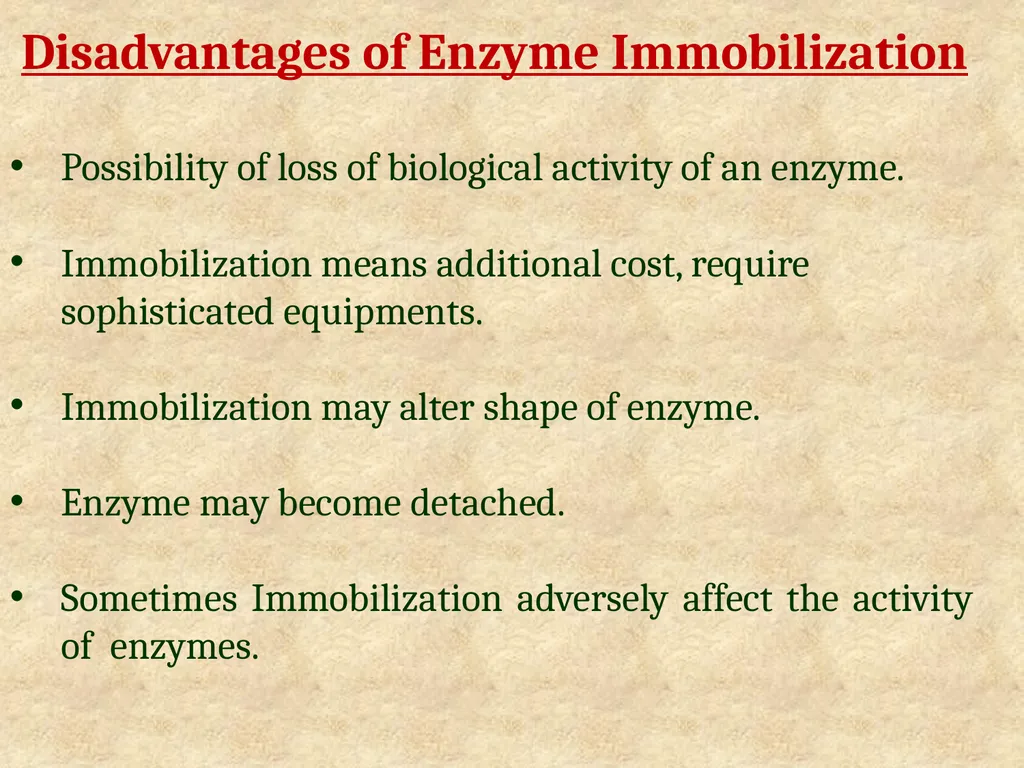 Disadvantages of Enzyme Immobilization

• Possibility of loss of biological activity of an enzyme.

• Immobilization means additional cost, require sophisticated equipments.

• Immobilization may alter shape of enzyme.

• Enzyme may become detached.

• Sometimes Immobilization adversely affect the activity of enzymes.